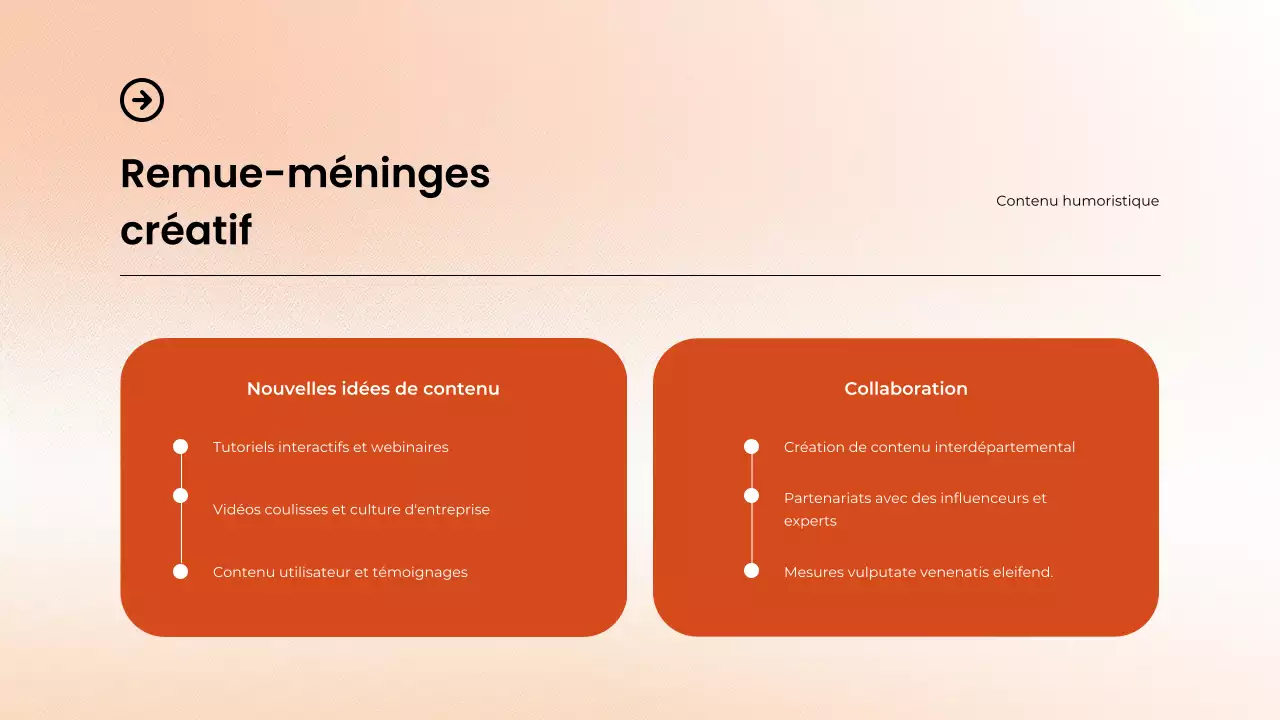 Remue-méninges créatif

Contenu humoristique

Nouvelles idées de contenu

Tutoriels interactifs et webinaires

Vidéos coulisses et culture d'entreprise

Contenu utilisateur et témoignages

Collaboration

Création de contenu interdépartemental

Partenariats avec des influenceurs et experts

Mesures vulputate venenatis eleifend.